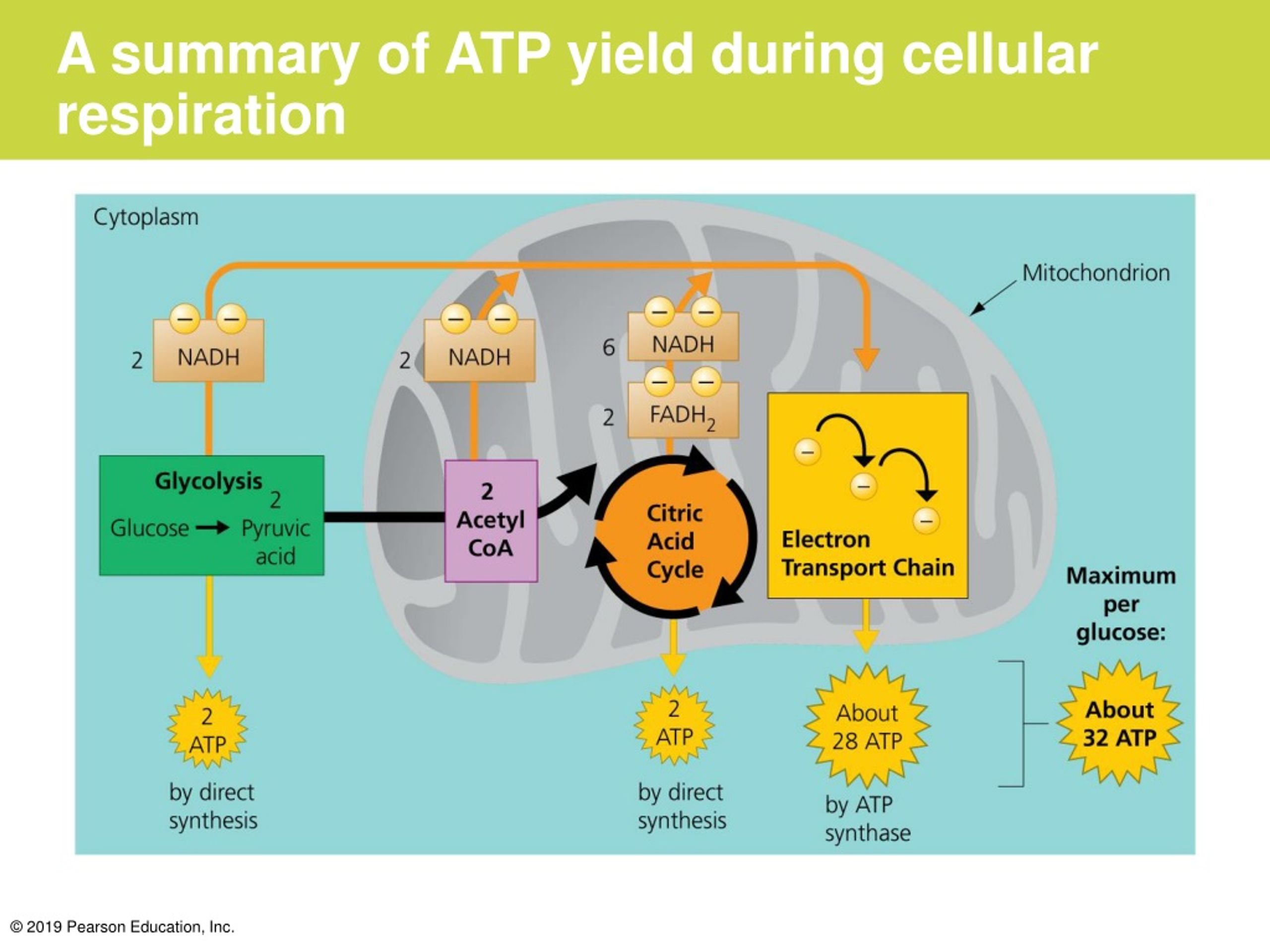 A summary of ATP yield during cellular respiration

Cytoplasm

Mitochondrion

2 NADH

2 NADH

6 NADH

2 $FADH_2$

Glycolysis
Glucose → 2 Pyruvic acid

2 Acetyl CoA

Citric Acid Cycle

Electron Transport Chain

Maximum per glucose:

2 ATP
by direct synthesis

2 ATP
by direct synthesis

About 28 ATP
by ATP synthase

About 32 ATP

© 2019 Pearson Education, Inc.